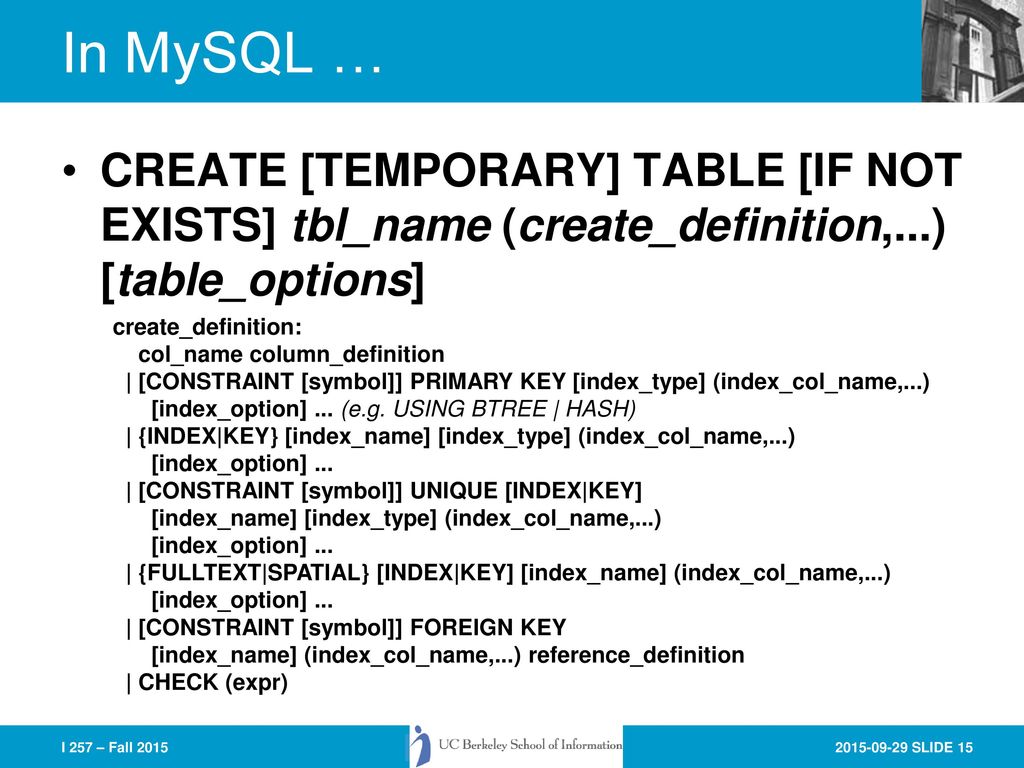 In MySQL …

• CREATE [TEMPORARY] TABLE [IF NOT EXISTS] tbl_name (create_definition,...) [table_options]

create_definition:
col_name column_definition
| [CONSTRAINT [symbol]] PRIMARY KEY [index_type] (index_col_name,...)
[index_option] ... (e.g. USING BTREE | HASH)
| {INDEX|KEY} [index_name] [index_type] (index_col_name,...)
[index_option] ...
| [CONSTRAINT [symbol]] UNIQUE [INDEX|KEY]
[index_name] [index_type] (index_col_name,...)
[index_option] ...
| {FULLTEXT|SPATIAL} [INDEX|KEY] [index_name] (index_col_name,...)
[index_option] ...
| [CONSTRAINT [symbol]] FOREIGN KEY
[index_name] (index_col_name,...) reference_definition
| CHECK (expr)

I 257 – Fall 2015

UC Berkeley School of Information

2015-09-29 SLIDE 15